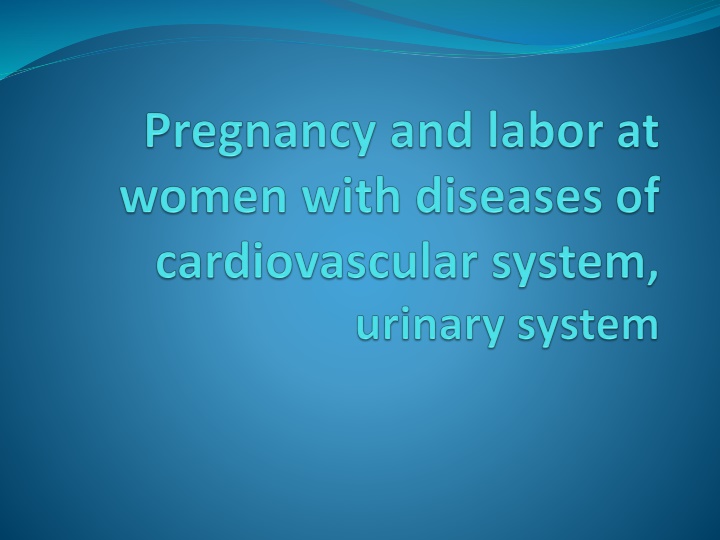 Pregnancy and labor at women with diseases of cardiovascular system, urinary system